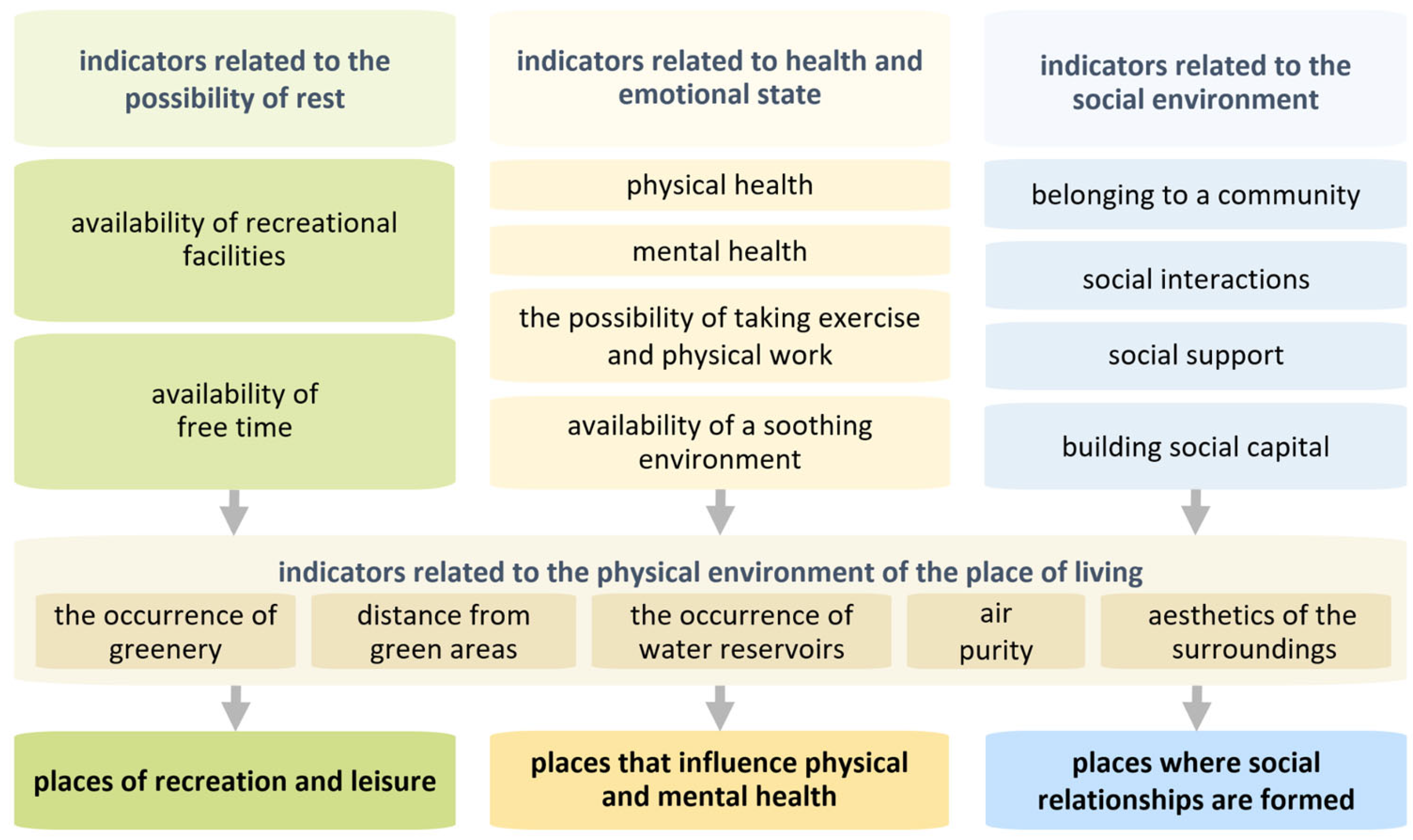 indicators related to the possibility of rest

availability of recreational facilities

availability of free time

indicators related to health and emotional state

physical health

mental health

the possibility of taking exercise and physical work

availability of a soothing environment

indicators related to the social environment

belonging to a community

social interactions

social support

building social capital

indicators related to the physical environment of the place of living

the occurrence of greenery

distance from green areas

the occurrence of water reservoirs

air purity

aesthetics of the surroundings

places of recreation and leisure

places that influence physical and mental health

places where social relationships are formed